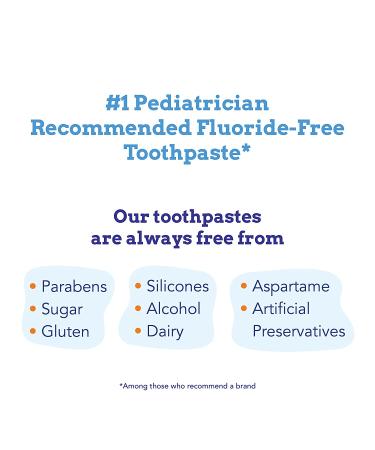 #1 Pediatrician Recommended Fluoride-Free Toothpaste*

Our toothpastes are always free from

• Parabens
• Sugar
• Gluten

• Silicones
• Alcohol
• Dairy

• Aspartame
• Artificial Preservatives

*Among those who recommend a brand